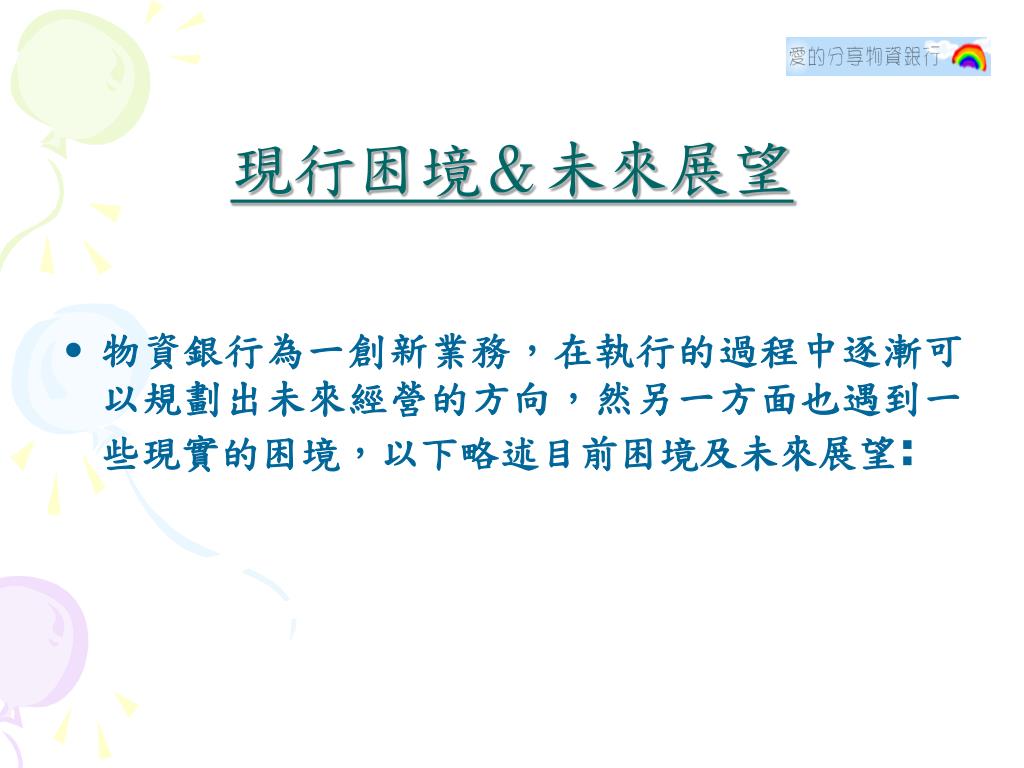 愛的分享物資銀行

現行困境＆未來展望

• 物資銀行為一創新業務，在執行的過程中逐漸可以規劃出未來經營的方向，然另一方面也遇到一些現實的困境，以下略述目前困境及未來展望: